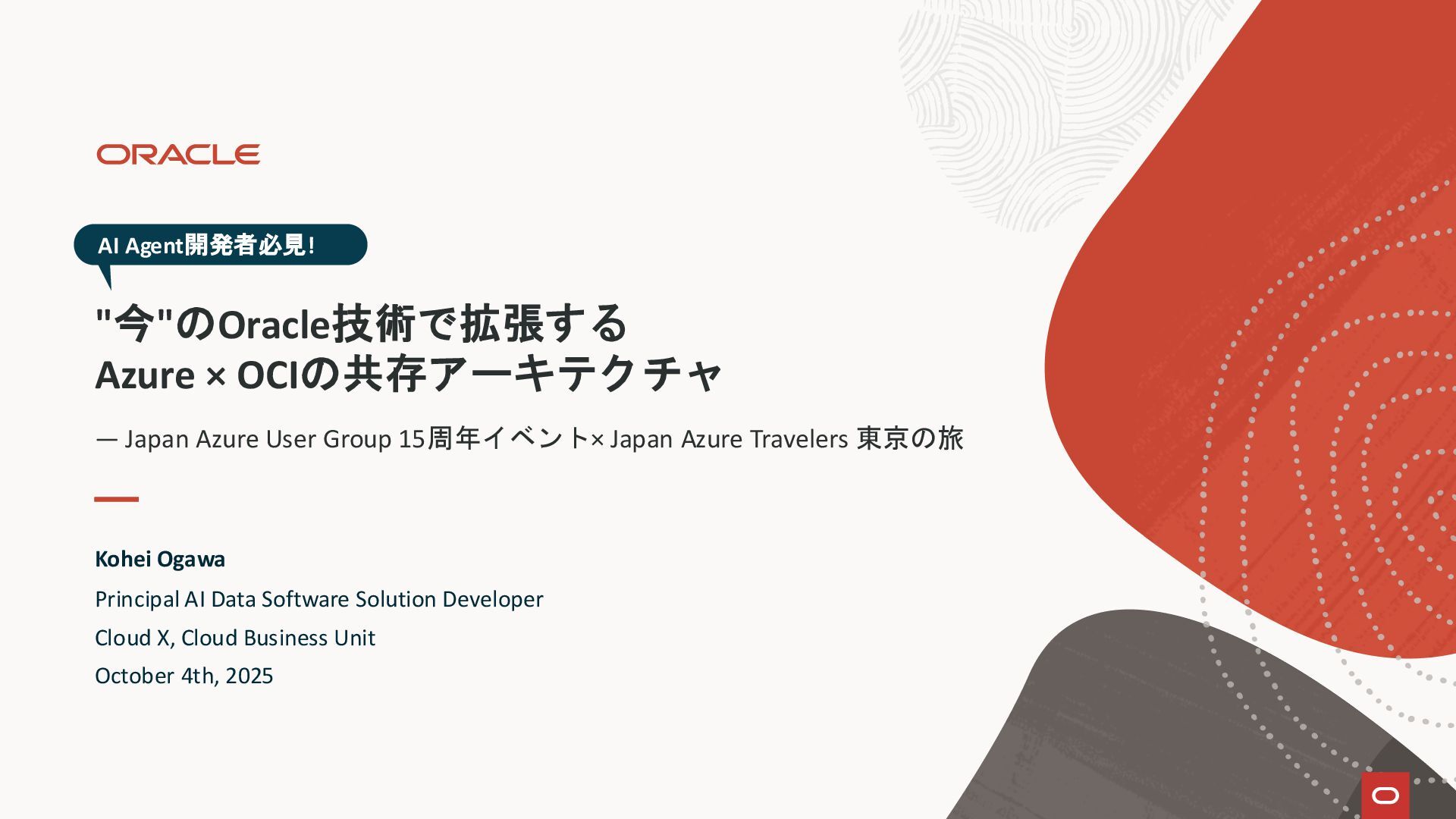 ORACLE

AI Agent開発者必見!

"今"のOracle技術で拡張する
Azure × OCIの共存アーキテクチャ

— Japan Azure User Group 15周年イベント× Japan Azure Travelers 東京の旅

Kohei Ogawa

Principal AI Data Software Solution Developer

Cloud X, Cloud Business Unit

October 4th, 2025